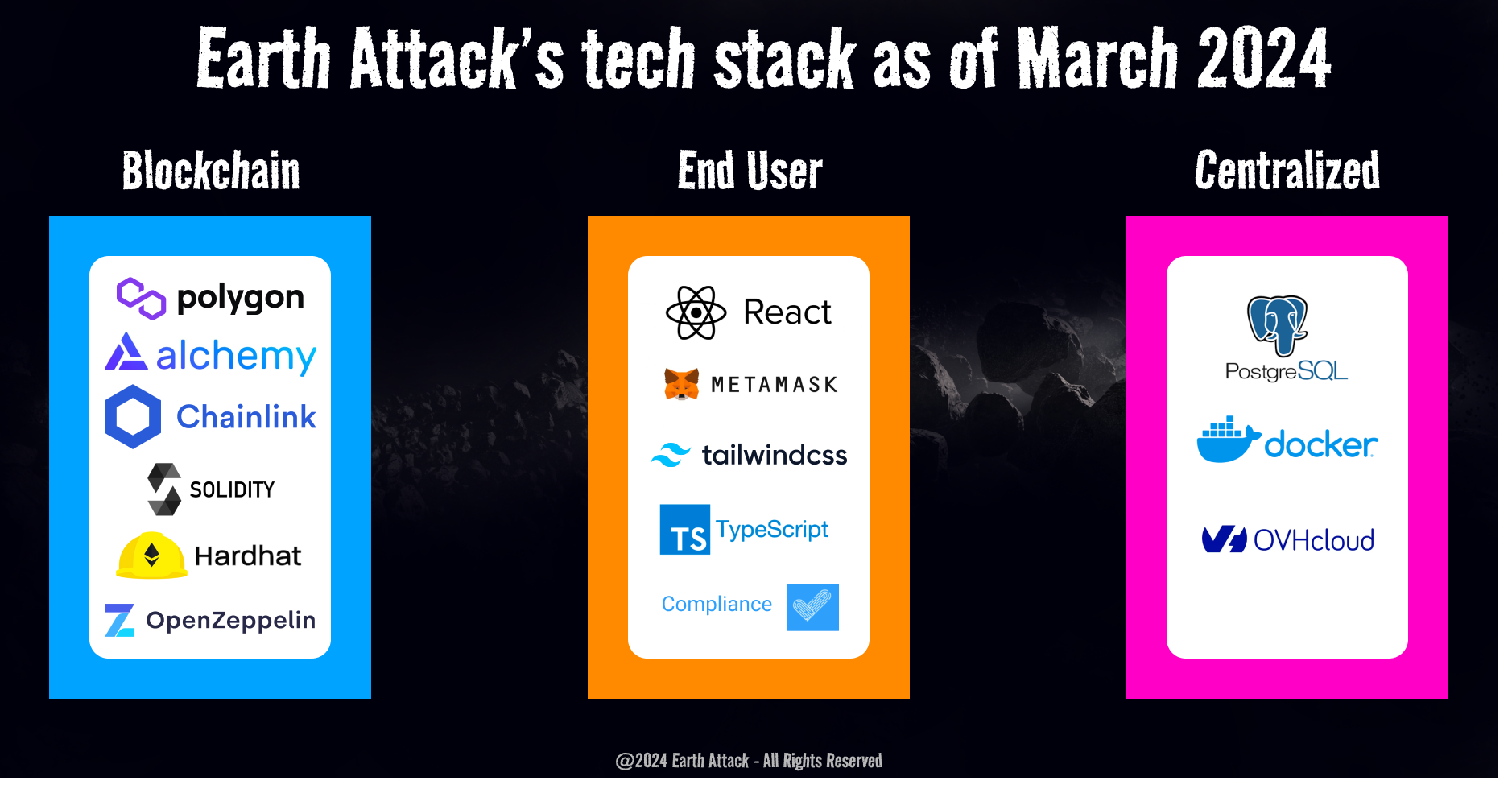 Earth Attack's tech stack as of March 2024

Blockchain

polygon
alchemy
Chainlink
SOLIDITY
Hardhat
OpenZeppelin

End User

React
METAMASK
tailwindcss
TS TypeScript
Compliance

Centralized

PostgreSQL
docker
OVHcloud

@2024 Earth Attack - All Rights Reserved